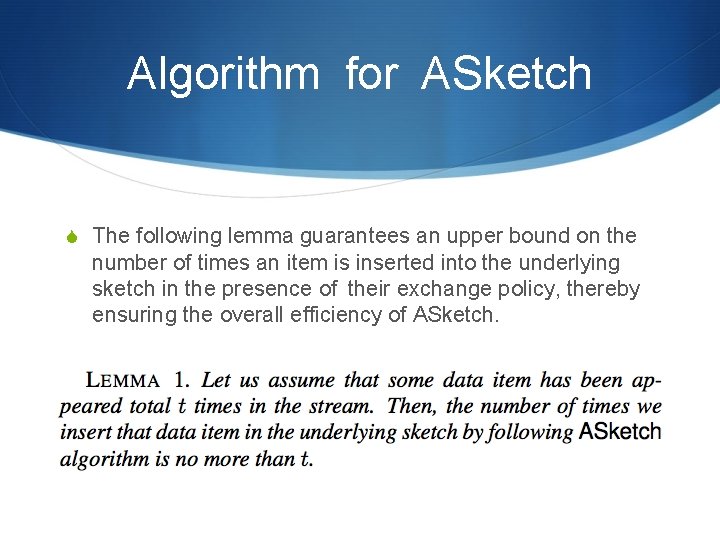 Algorithm for ASketch

The following lemma guarantees an upper bound on the number of times an item is inserted into the underlying sketch in the presence of their exchange policy, thereby ensuring the overall efficiency of ASketch.

LEMMA 1. Let us assume that some data item has been appeared total $t$ times in the stream. Then, the number of times we insert that data item in the underlying sketch by following ASketch algorithm is no more than $t$.